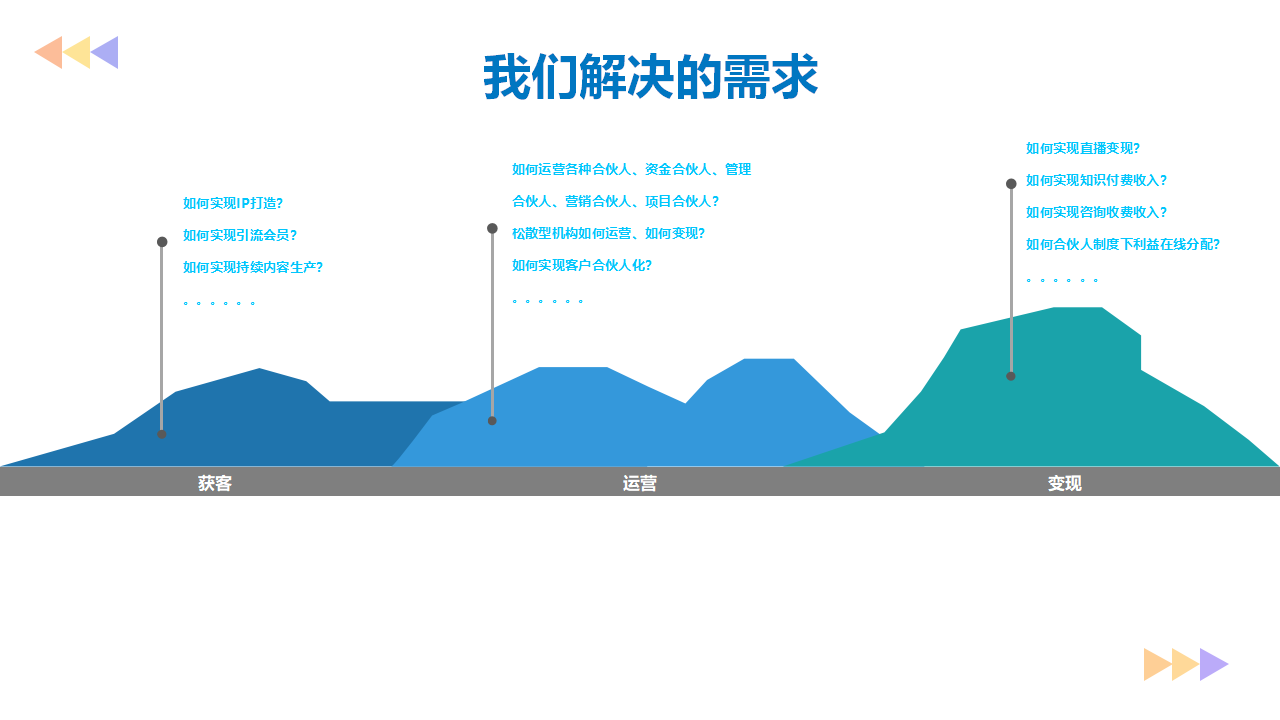 我们解决的需求

如何实现IP打造?
如何实现引流会员?
如何实现持续内容生产?
。。。。。。

如何运营各种合伙人、资金合伙人、管理合伙人、营销合伙人、项目合伙人?
松散型机构如何运营、如何变现?
如何实现客户合伙人化?
。。。。。。

如何实现直播变现?
如何实现知识付费收入?
如何实现咨询收费收入?
如何合伙人制度下利益在线分配?
。。。。。。

获客

运营

变现